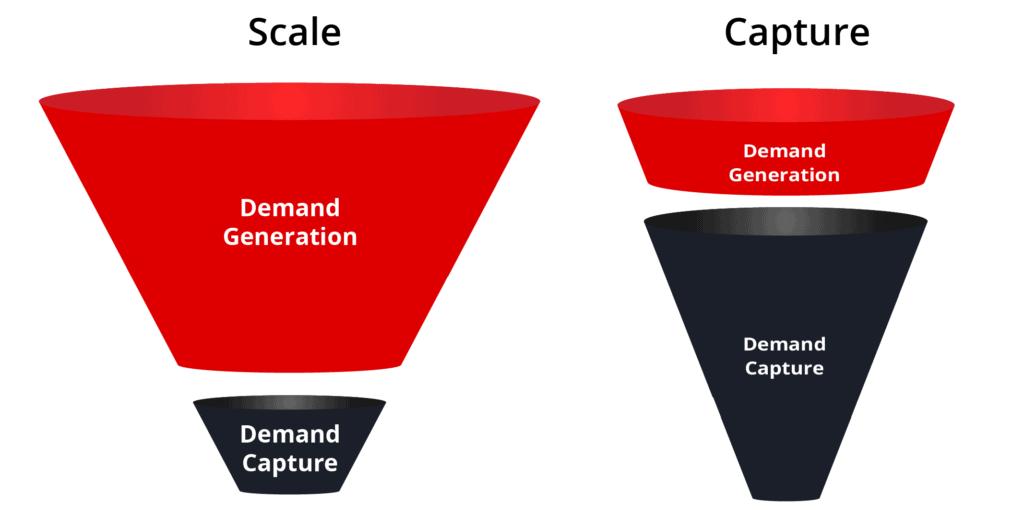 Scale

Demand Generation

Demand Capture

Capture

Demand Generation

Demand Capture